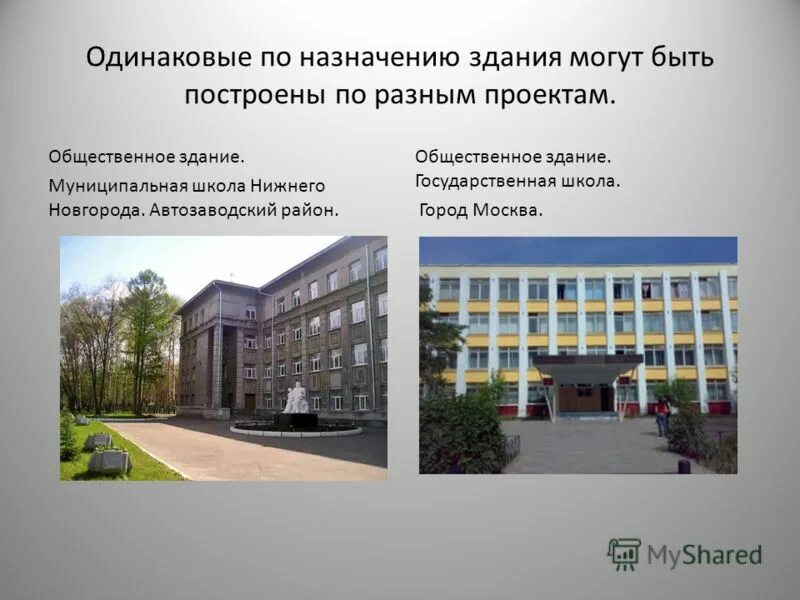 Одинаковые по назначению здания могут быть построены по разным проектам.

Общественное здание.

Муниципальная школа Нижнего Новгорода. Автозаводский район.

Общественное здание.
Государственная школа.

Город Москва.

MyShared